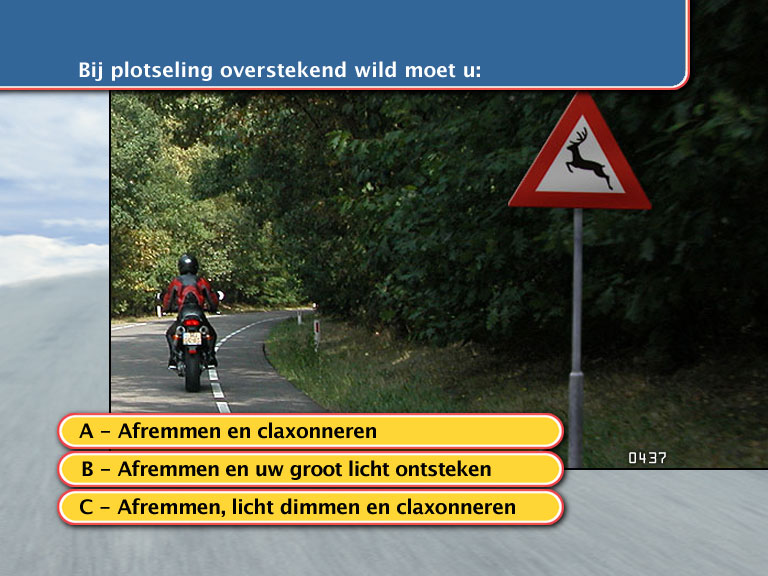 Bij plotseling overstekend wild moet u:

0437

A – Afremmen en claxonneren

B – Afremmen en uw groot licht ontsteken

C – Afremmen, licht dimmen en claxonneren